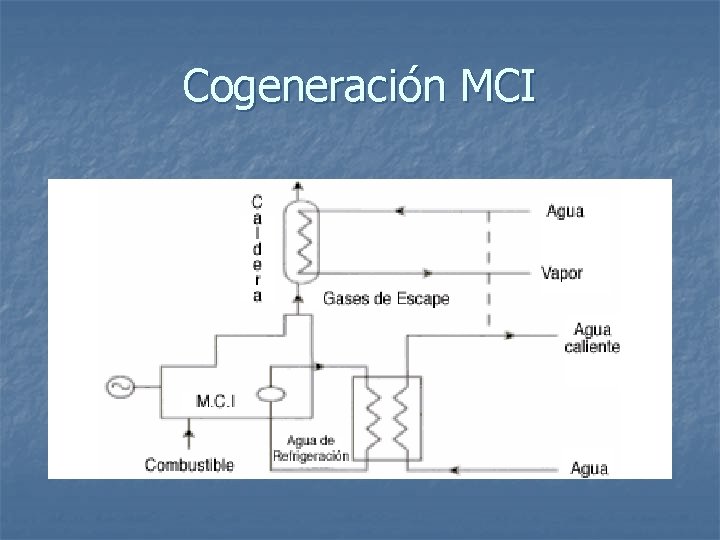 Cogeneración MCI

Caldera

Agua

Vapor

Gases de Escape

Agua caliente

M.C.I

Combustible

Agua de Refrigeración

Agua